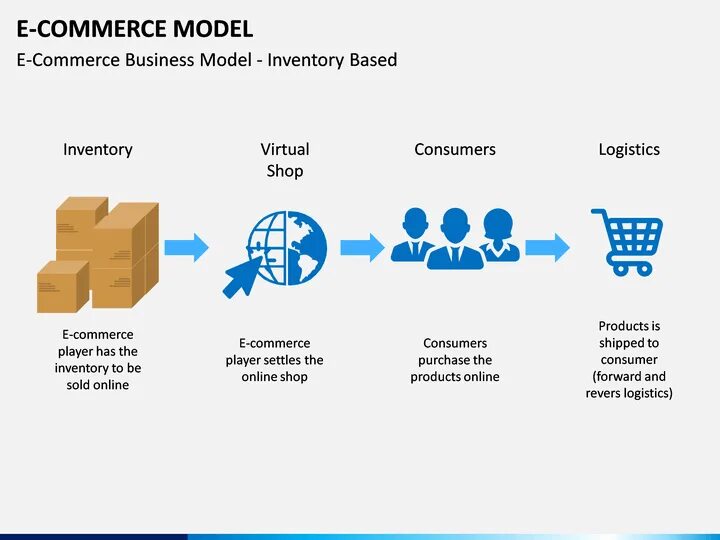 E-COMMERCE MODEL

E-Commerce Business Model - Inventory Based

Inventory

Virtual Shop

Consumers

Logistics

E-commerce player has the inventory to be sold online

E-commerce player settles the online shop

Consumers purchase the products online

Products is shipped to consumer (forward and revers logistics)